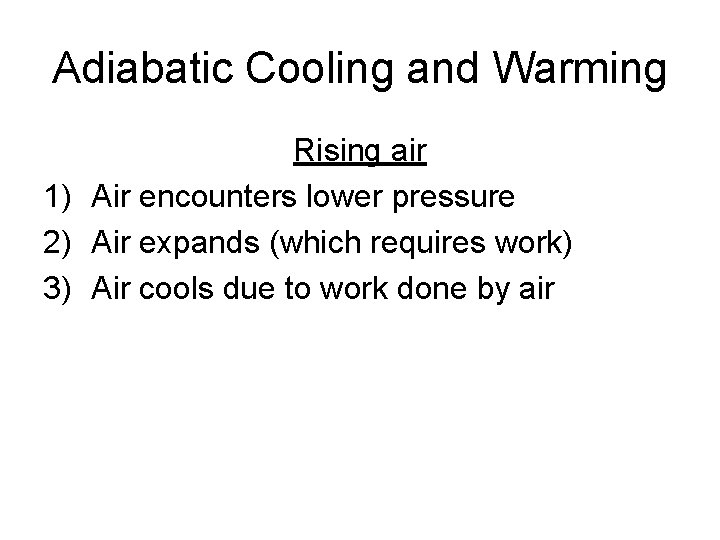 Adiabatic Cooling and Warming

Rising air

1) Air encounters lower pressure
2) Air expands (which requires work)
3) Air cools due to work done by air